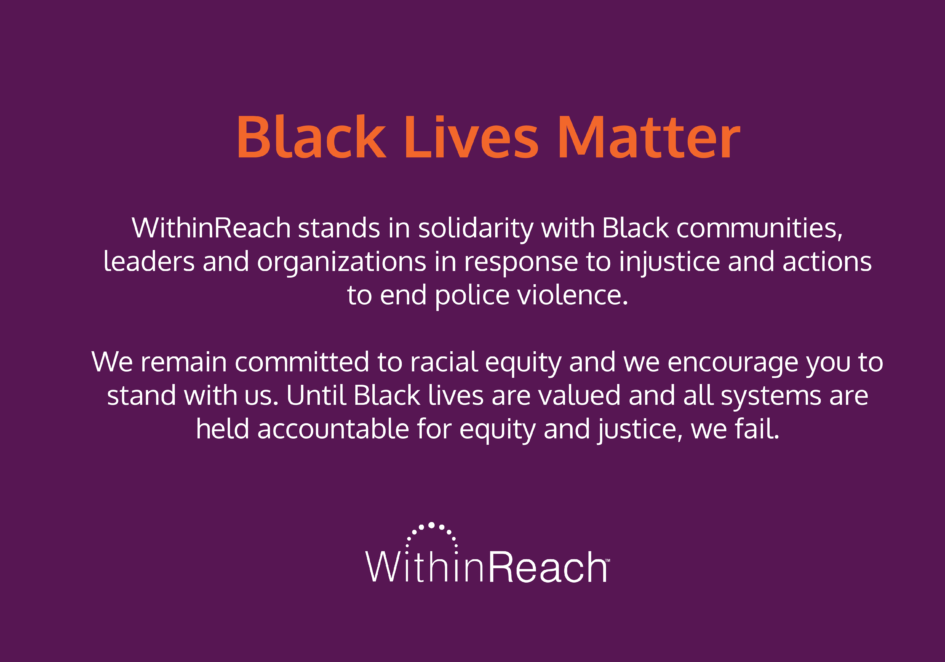 Black Lives Matter

WithinReach stands in solidarity with Black communities, leaders and organizations in response to injustice and actions to end police violence.

We remain committed to racial equity and we encourage you to stand with us. Until Black lives are valued and all systems are held accountable for equity and justice, we fail.

WithinReach